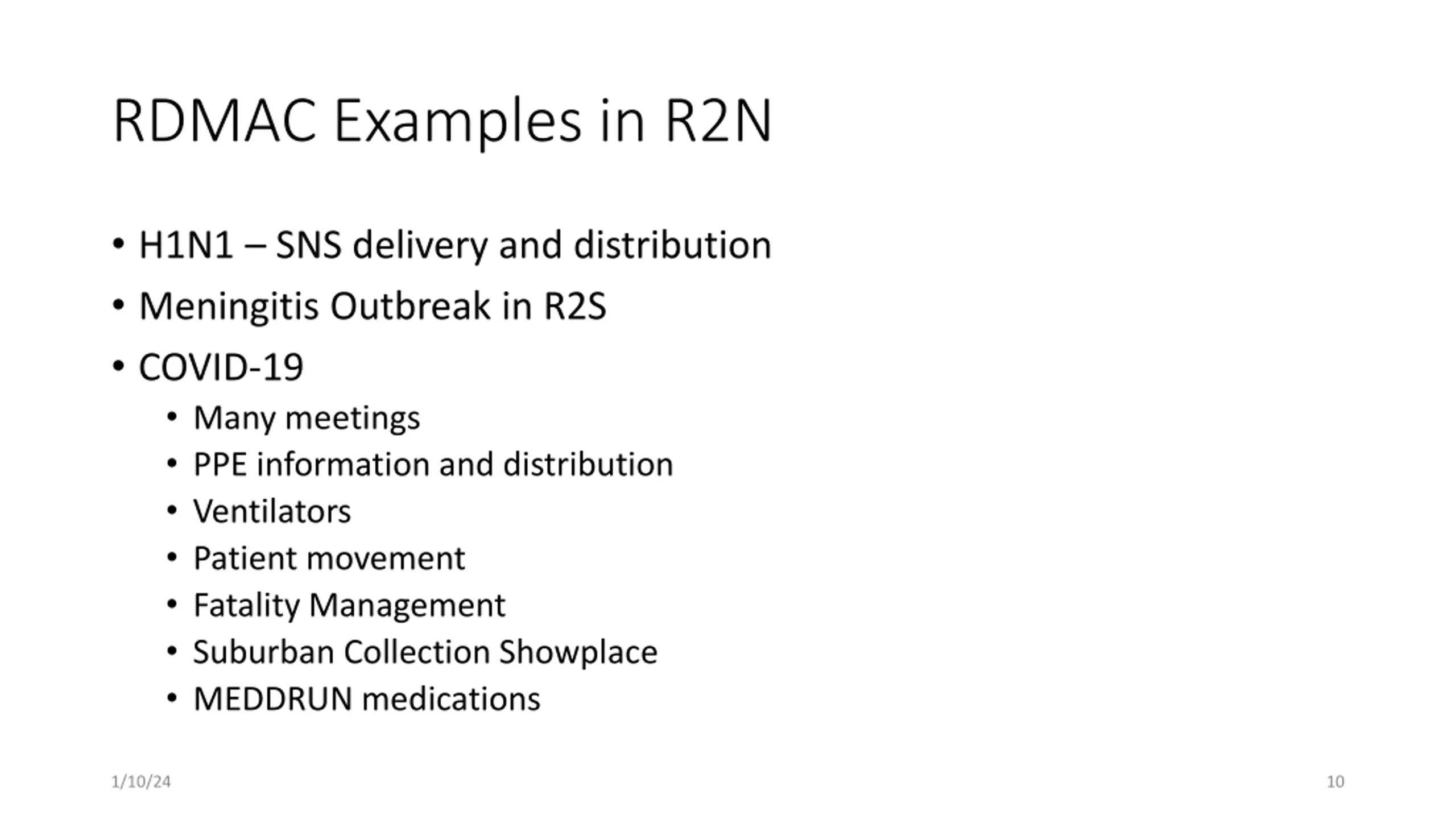 RDMAC Examples in R2N

• H1N1 – SNS delivery and distribution
• Meningitis Outbreak in R2S
• COVID-19
  • Many meetings
  • PPE information and distribution
  • Ventilators
  • Patient movement
  • Fatality Management
  • Suburban Collection Showplace
  • MEDDRUN medications

1/10/24

10